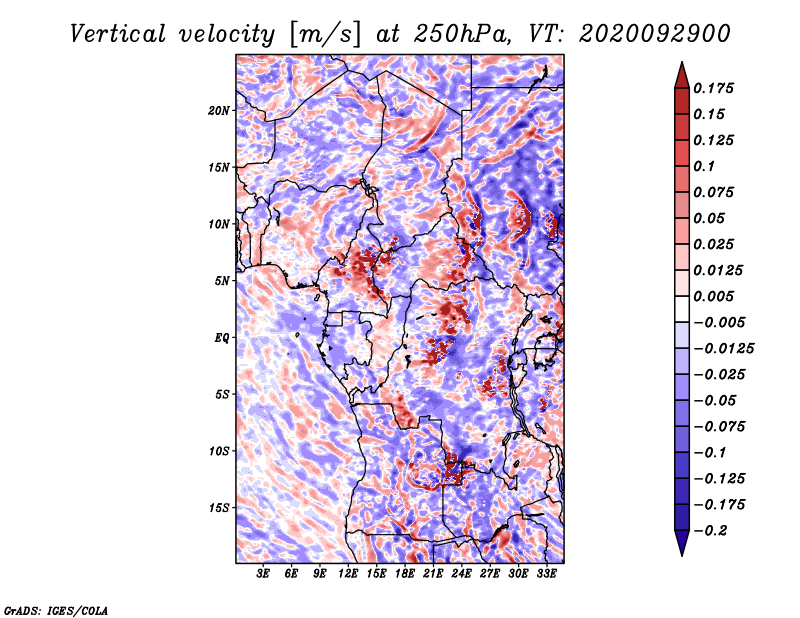 Vertical velocity [m/s] at 250hPa, VT: 2020092900

20N
15N
10N
5N
EQ
5S
10S
15S

3E 6E 9E 12E 15E 18E 21E 24E 27E 30E 33E

0.175
0.15
0.125
0.1
0.075
0.05
0.025
0.0125
0.005
−0.005
−0.0125
−0.025
−0.05
−0.075
−0.1
−0.125
−0.175
−0.2

GrADS: IGES/COLA